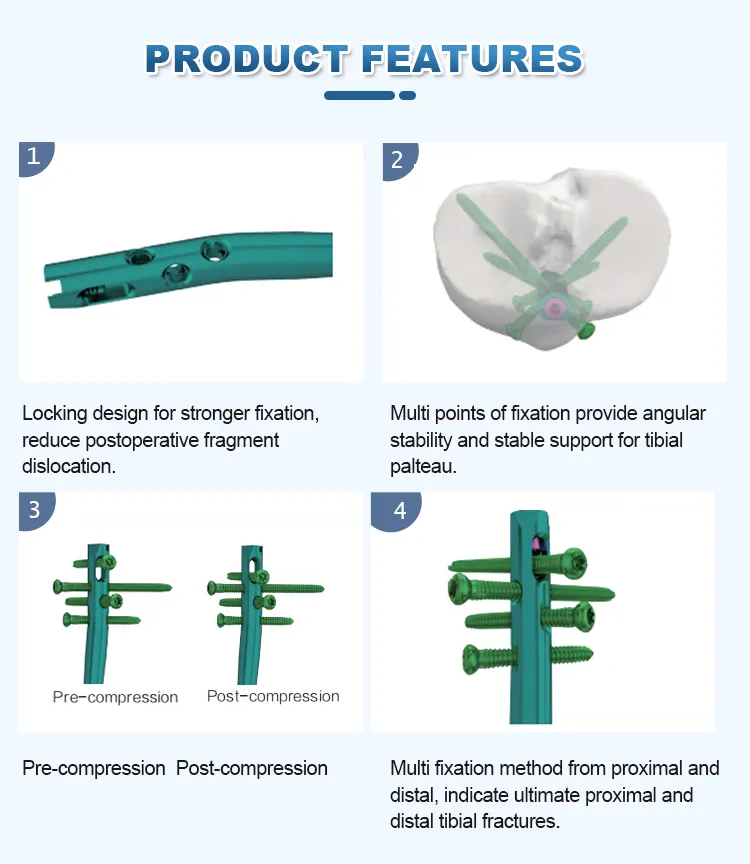 PRODUCT FEATURES

1

Locking design for stronger fixation, reduce postoperative fragment dislocation.

2

Multi points of fixation provide angular stability and stable support for tibial palteau.

3

Pre-compression

Post-compression

Pre-compression  Post-compression

4

Multi fixation method from proximal and distal, indicate ultimate proximal and distal tibial fractures.